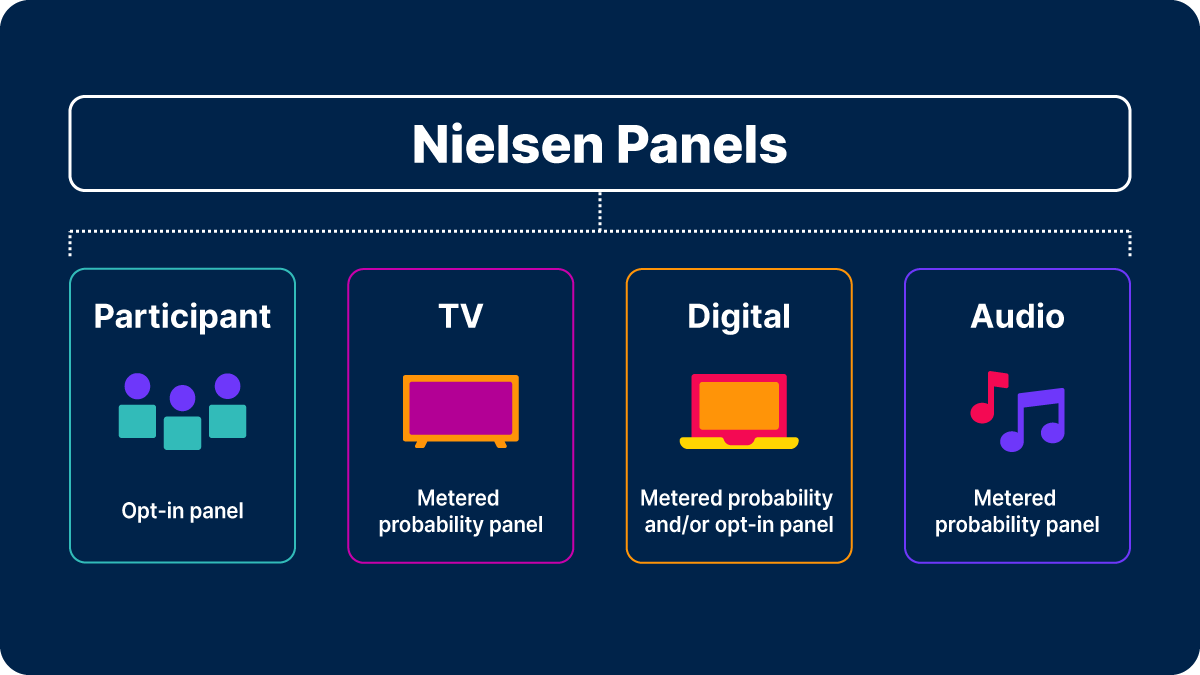 Nielsen Panels

Participant

Opt-in panel

TV

Metered probability panel

Digital

Metered probability and/or opt-in panel

Audio

Metered probability panel